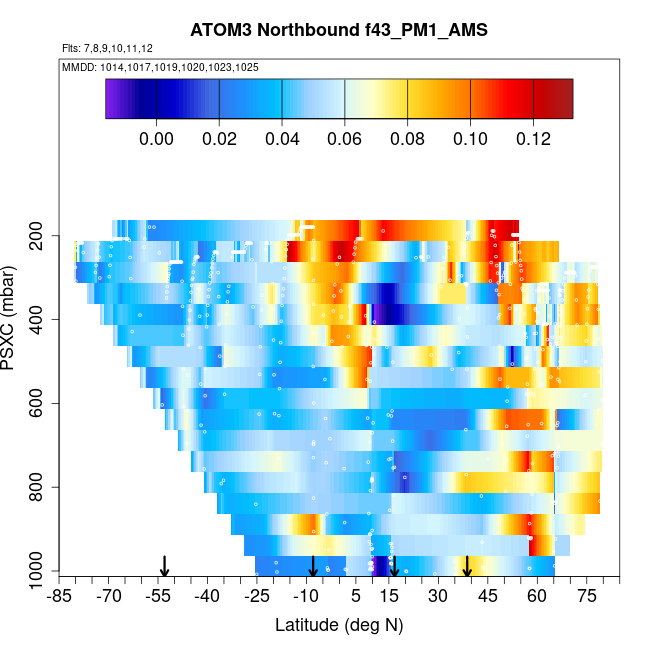 ATOM3 Northbound f43_PM1_AMS

Flts: 7,8,9,10,11,12

MMDD: 1014,1017,1019,1020,1023,1025

0.00 0.02 0.04 0.06 0.08 0.10 0.12

PSXC (mbar)

200
400
600
800
1000

-85 -70 -55 -40 -25 -10 5 15 30 45 60 75

Latitude (deg N)